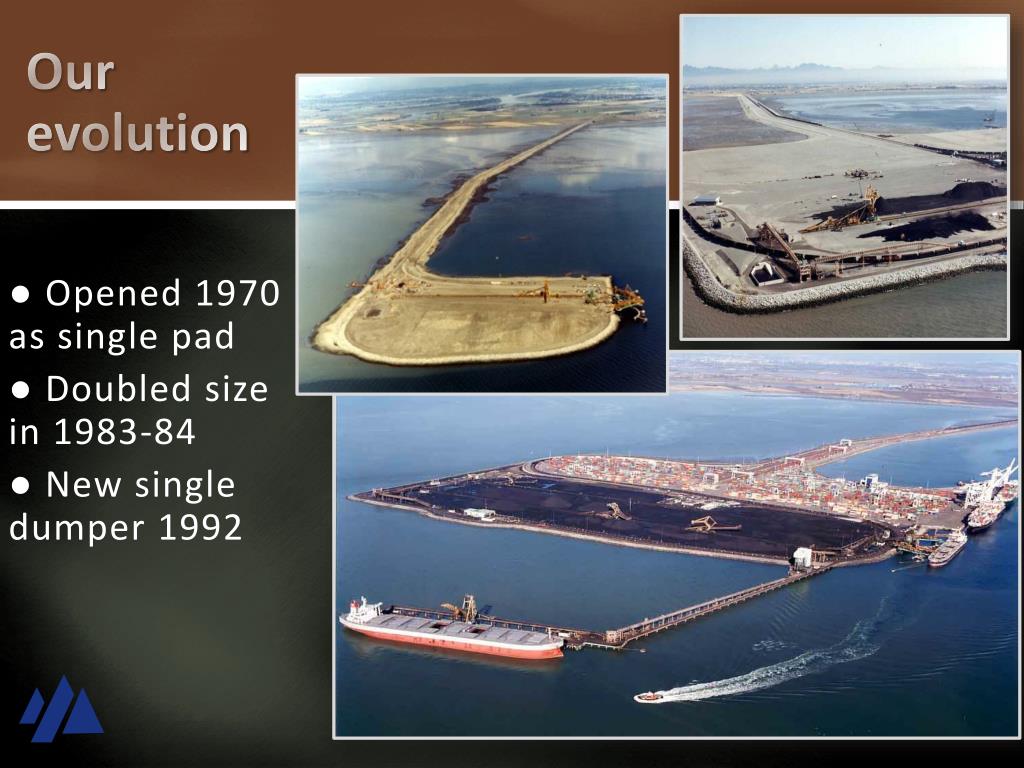 Our evolution

● Opened 1970 as single pad

● Doubled size in 1983-84

● New single dumper 1992